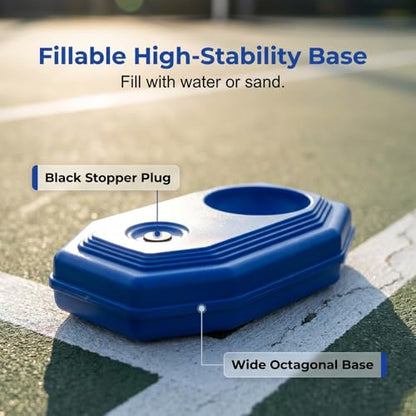 Fillable High-Stability Base
Fill with water or sand.

Black Stopper Plug

Wide Octagonal Base